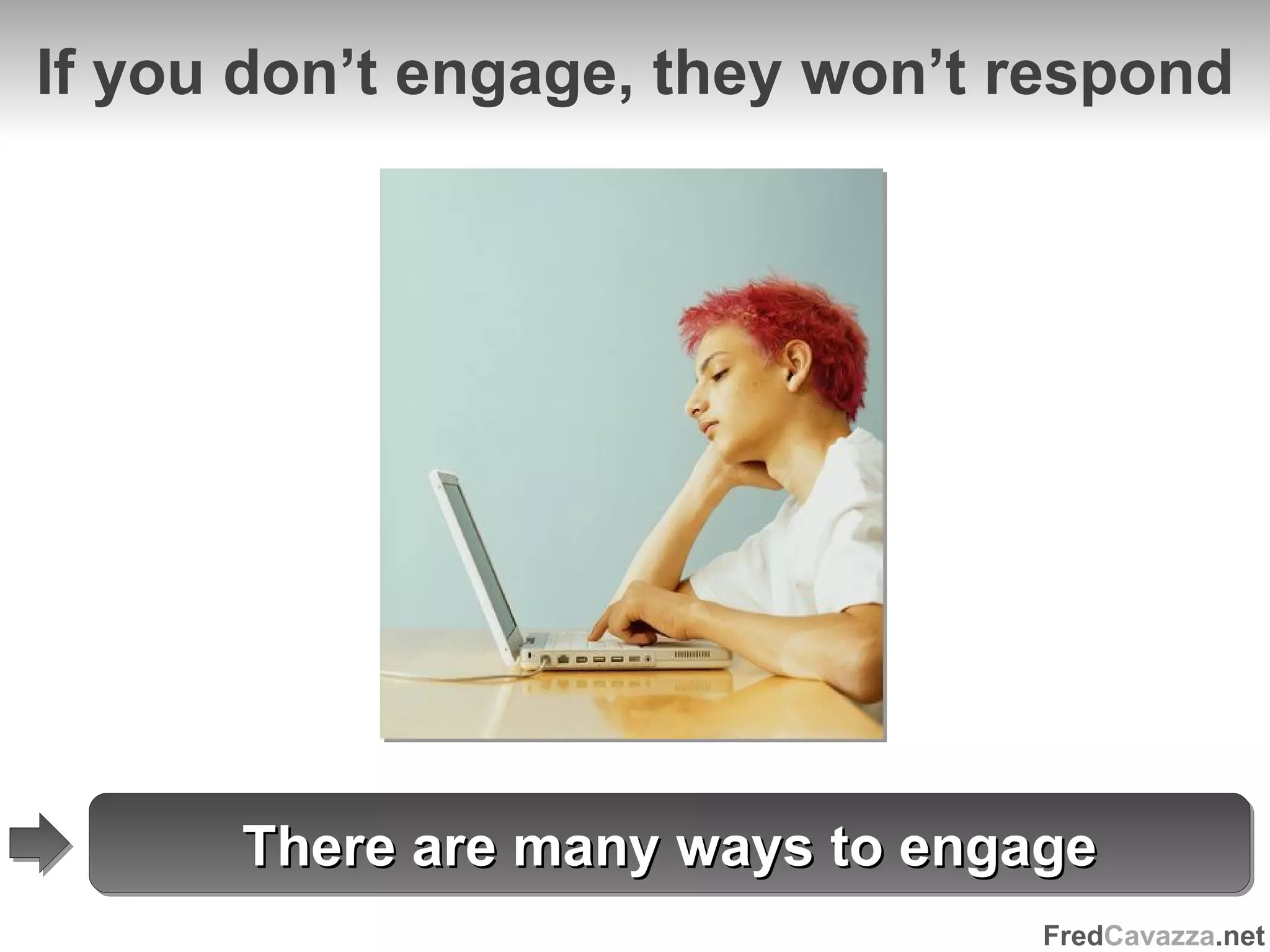 If you don’t engage, they won’t respond

There are many ways to engage

FredCavazza.net